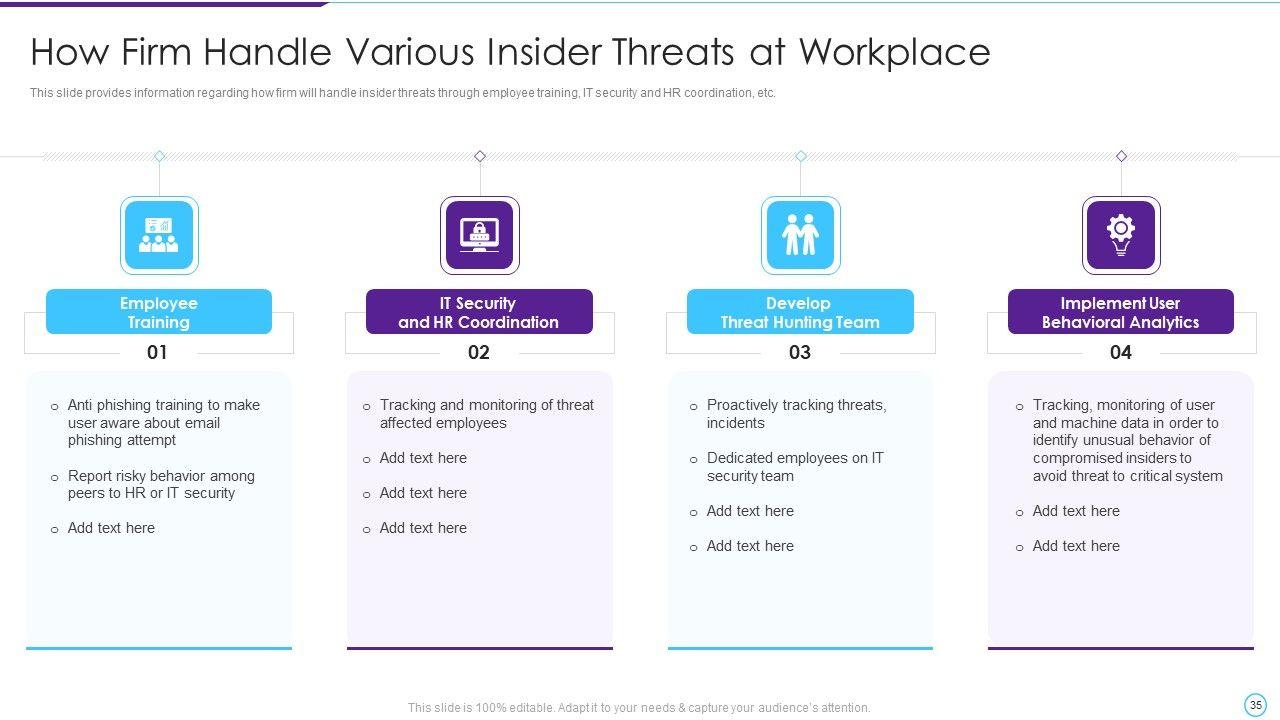 How Firm Handle Various Insider Threats at Workplace

This slide provides information regarding how firm will handle insider threats through employee training, IT security and HR coordination, etc.

Employee Training

01

o Anti phishing training to make user aware about email phishing attempt

o Report risky behavior among peers to HR or IT security

o Add text here

IT Security and HR Coordination

02

o Tracking and monitoring of threat affected employees

o Add text here

o Add text here

o Add text here

Develop Threat Hunting Team

03

o Proactively tracking threats, incidents

o Dedicated employees on IT security team

o Add text here

o Add text here

Implement User Behavioral Analytics

04

o Tracking, monitoring of user and machine data in order to identify unusual behavior of compromised insiders to avoid threat to critical system

o Add text here

o Add text here

This slide is 100% editable. Adapt it to your needs & capture your audience's attention.

35